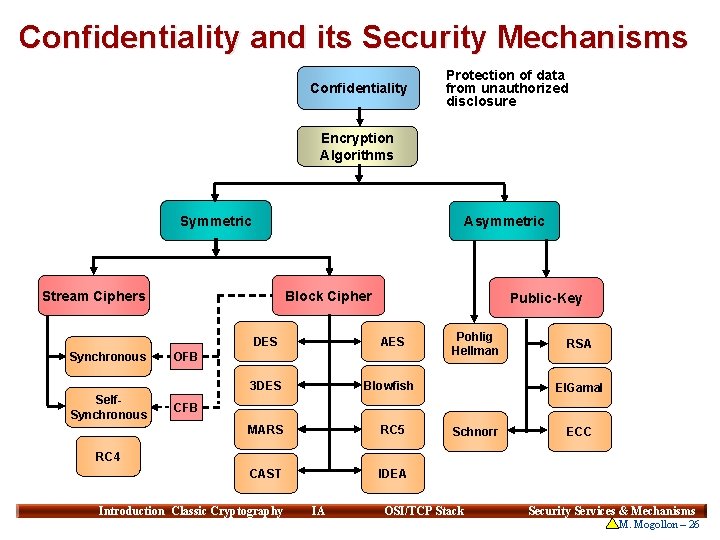 Confidentiality and its Security Mechanisms

Confidentiality

Protection of data from unauthorized disclosure

Encryption Algorithms

Symmetric

Asymmetric

Stream Ciphers

Block Cipher

Public-Key

Synchronous

OFB

Self-Synchronous

CFB

RC4

DES

AES

3DES

Blowfish

MARS

RC5

CAST

IDEA

Pohlig Hellman

RSA

ElGamal

Schnorr

ECC

Introduction Classic Cryptography IA OSI/TCP Stack Security Services & Mechanisms

M. Mogollon – 26